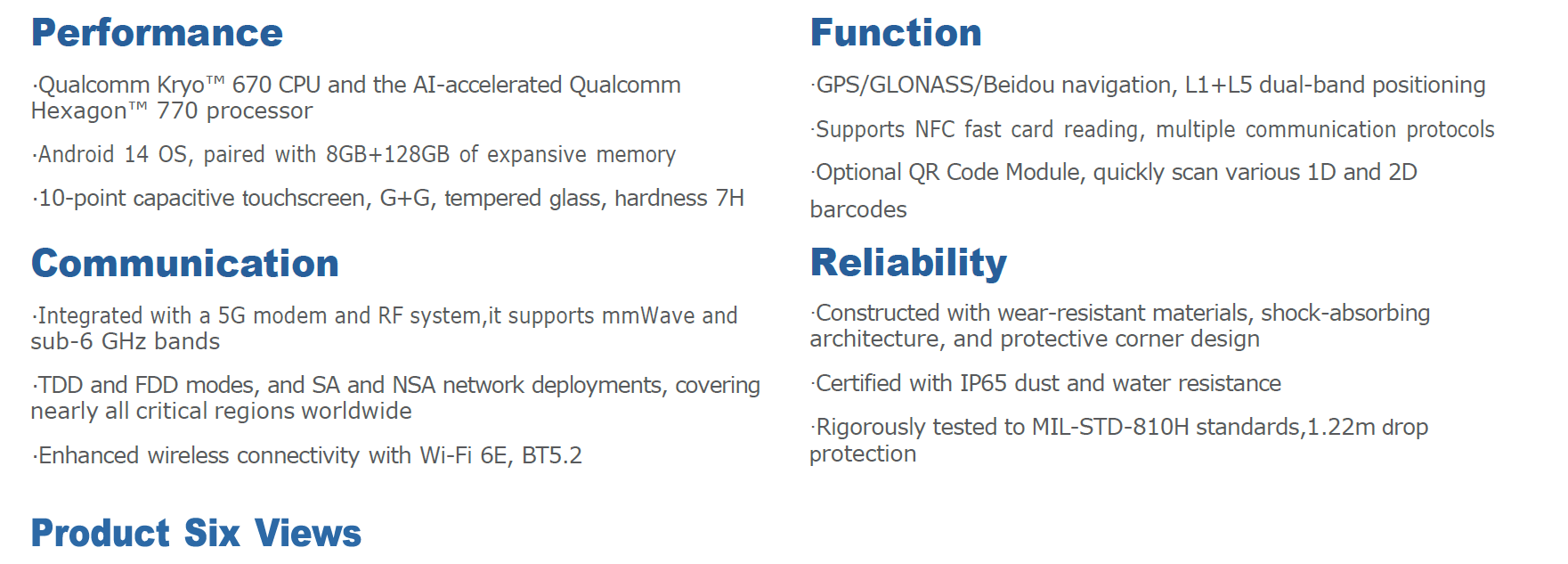 Performance

·Qualcomm Kryo™ 670 CPU and the AI-accelerated Qualcomm Hexagon™ 770 processor

·Android 14 OS, paired with 8GB+128GB of expansive memory

·10-point capacitive touchscreen, G+G, tempered glass, hardness 7H

Communication

·Integrated with a 5G modem and RF system,it supports mmWave and sub-6 GHz bands

·TDD and FDD modes, and SA and NSA network deployments, covering nearly all critical regions worldwide

·Enhanced wireless connectivity with Wi-Fi 6E, BT5.2

Product Six Views

Function

·GPS/GLONASS/Beidou navigation, L1+L5 dual-band positioning

·Supports NFC fast card reading, multiple communication protocols

·Optional QR Code Module, quickly scan various 1D and 2D barcodes

Reliability

·Constructed with wear-resistant materials, shock-absorbing architecture, and protective corner design

·Certified with IP65 dust and water resistance

·Rigorously tested to MIL-STD-810H standards,1.22m drop protection